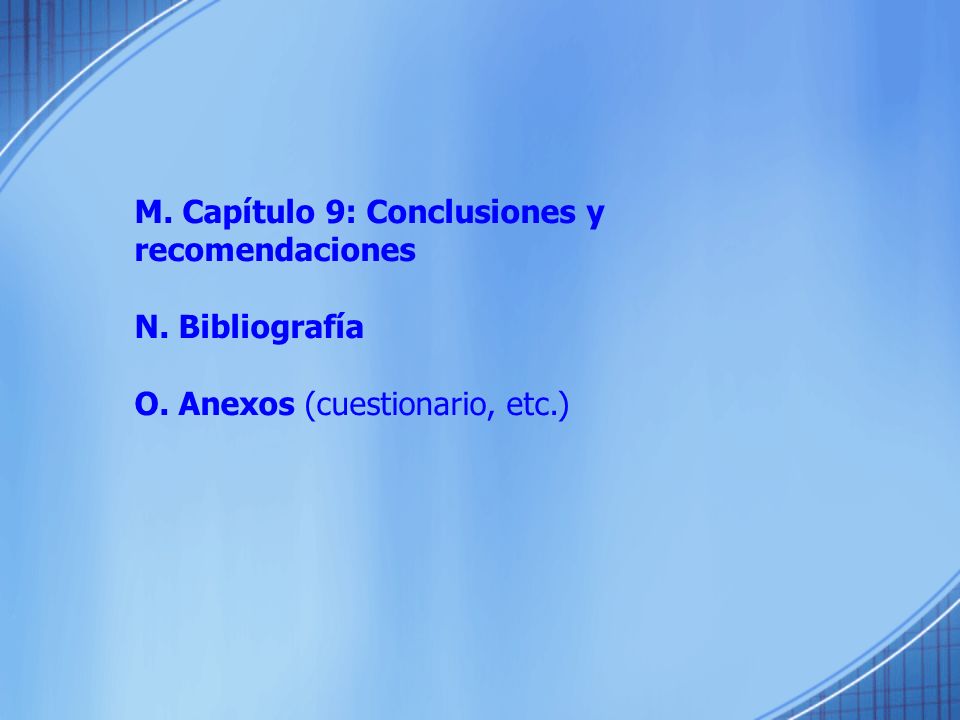 M. Capítulo 9: Conclusiones y recomendaciones

N. Bibliografía

O. Anexos (cuestionario, etc.)